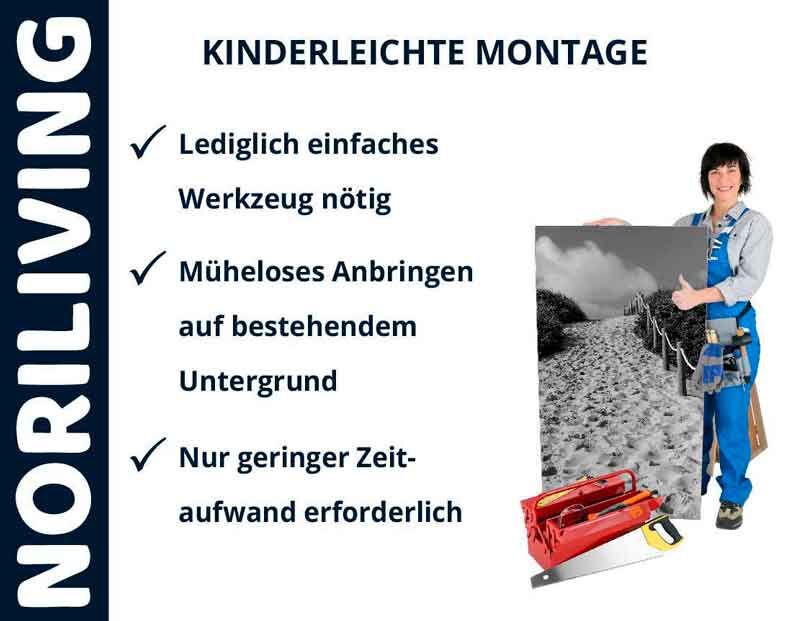 NORILIVING

KINDERLEICHTE MONTAGE

✓ Lediglich einfaches Werkzeug nötig

✓ Müheloses Anbringen auf bestehendem Untergrund

✓ Nur geringer Zeitaufwand erforderlich